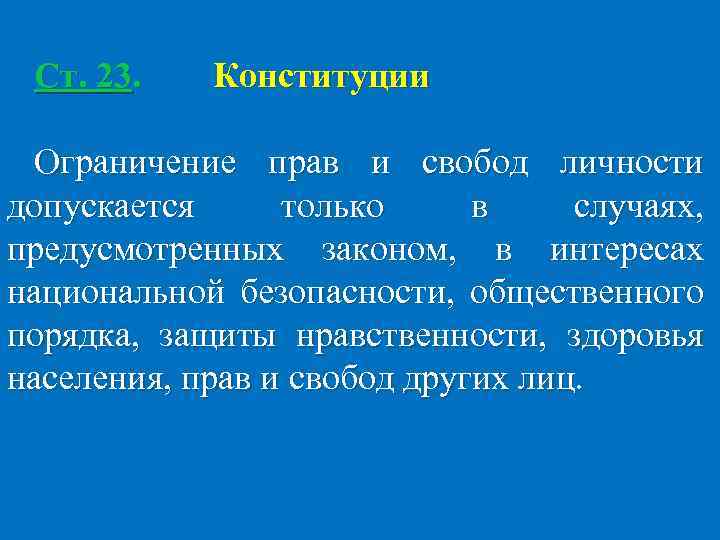 Ст. 23. Конституции

Ограничение прав и свобод личности допускается только в случаях, предусмотренных законом, в интересах национальной безопасности, общественного порядка, защиты нравственности, здоровья населения, прав и свобод других лиц.